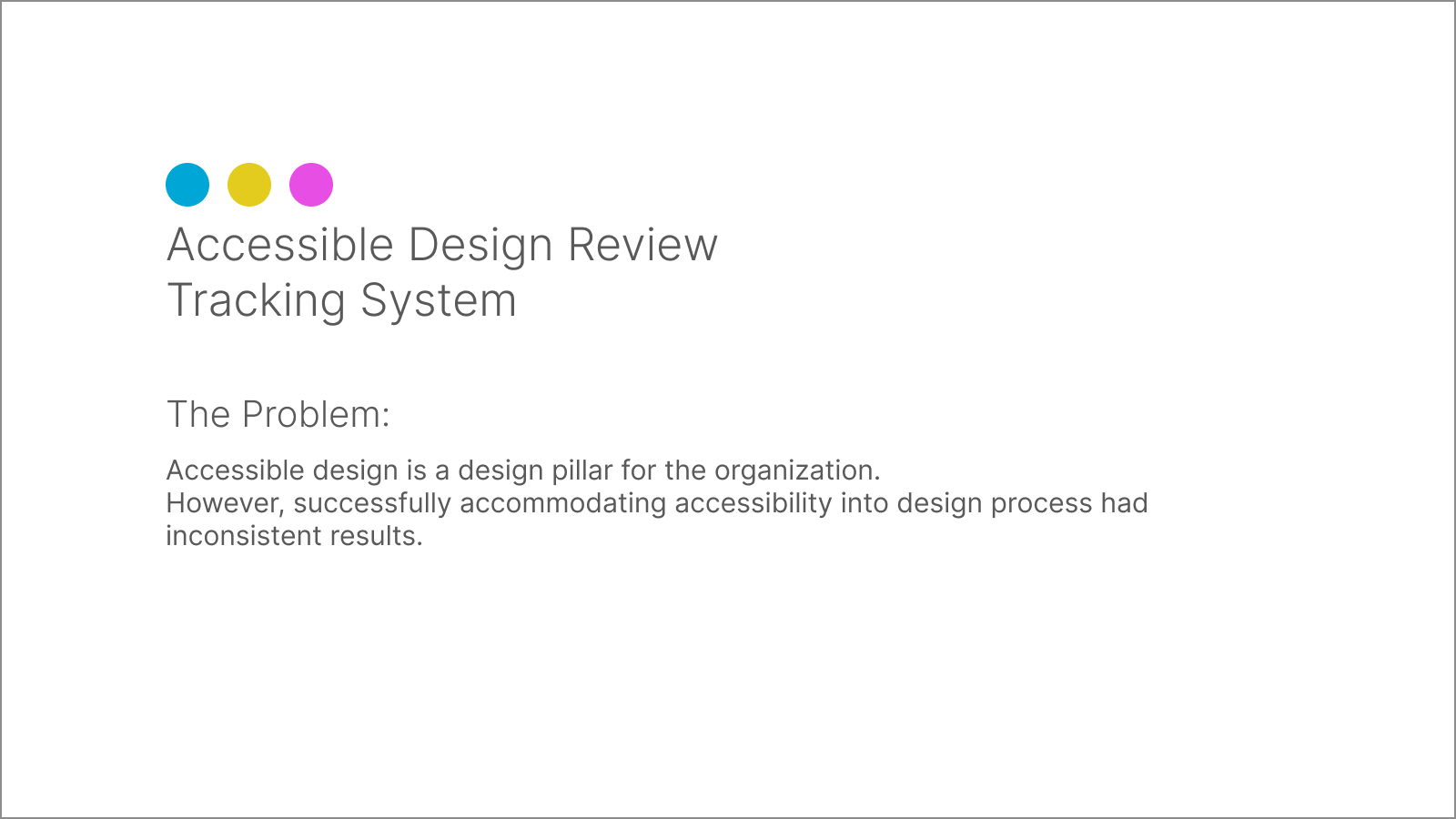 Accessible Design Review
Tracking System

The Problem:

Accessible design is a design pillar for the organization.
However, successfully accommodating accessibility into design process had inconsistent results.